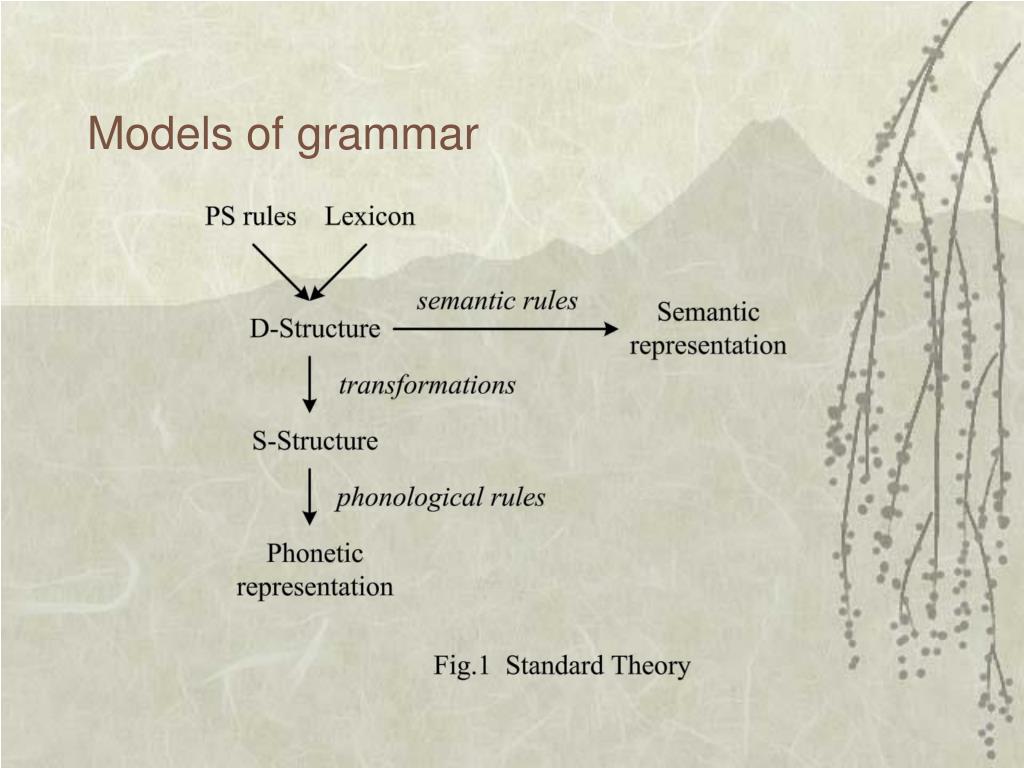 Models of grammar

PS rules Lexicon

D-Structure

semantic rules

Semantic representation

transformations

S-Structure

phonological rules

Phonetic representation

Fig.1 Standard Theory